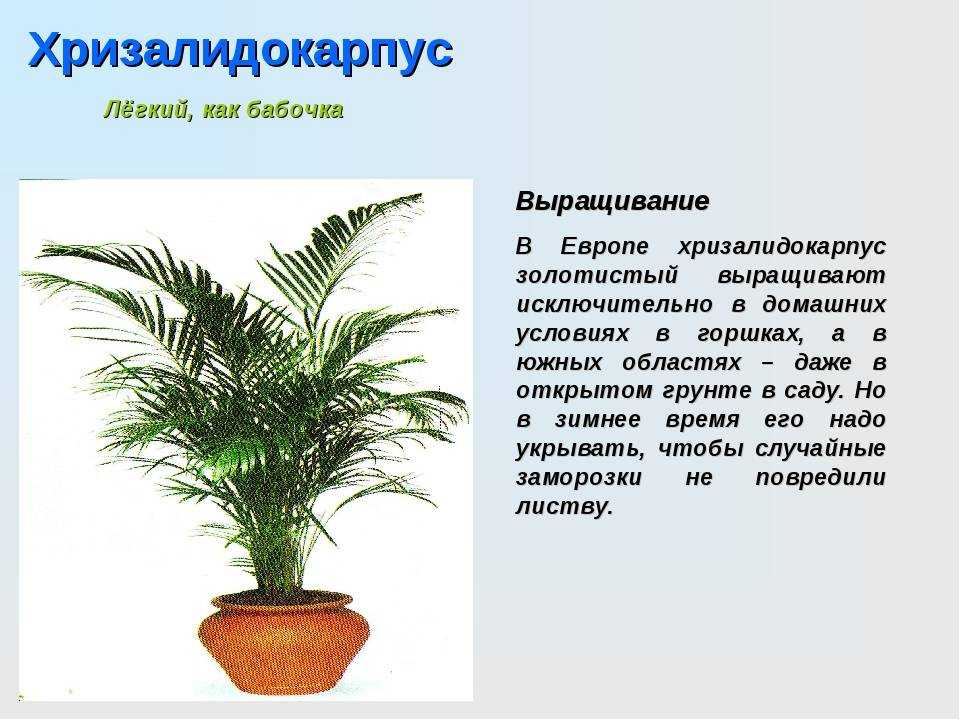 Хризалидокарпус

Лёгкий, как бабочка

Выращивание

В Европе хризалидокарпус золотистый выращивают исключительно в домашних условиях в горшках, а в южных областях – даже в открытом грунте в саду. Но в зимнее время его надо укрывать, чтобы случайные заморозки не повредили листву.